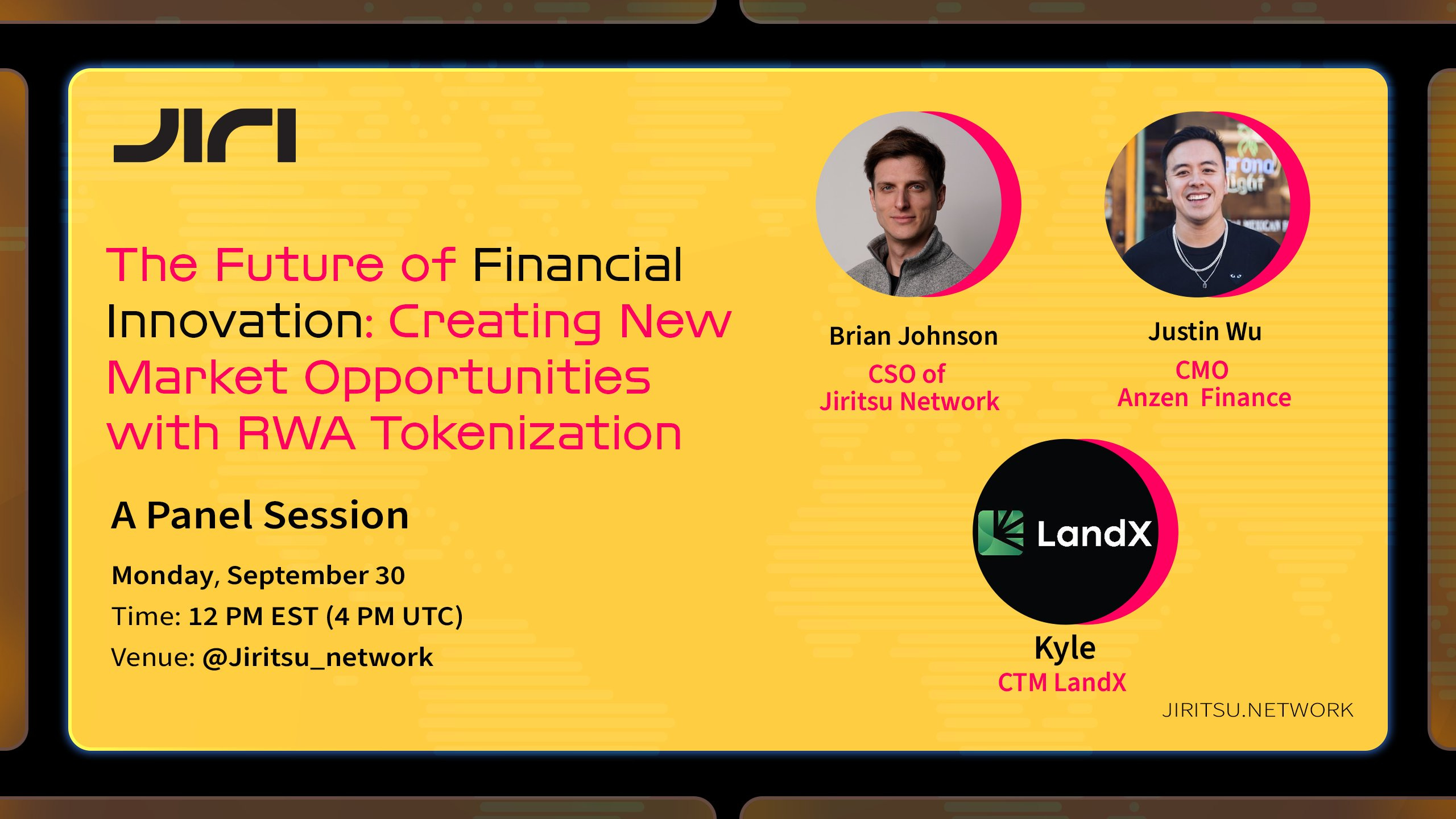 JIRI

The Future of Financial Innovation: Creating New Market Opportunities with RWA Tokenization

A Panel Session

Monday, September 30
Time: 12 PM EST (4 PM UTC)
Venue: @Jiritsu_network

Brian Johnson
CSO of
Jiritsu Network

Justin Wu
CMO
Anzen Finance

LandX

Kyle
CTM LandX

JIRITSU.NETWORK